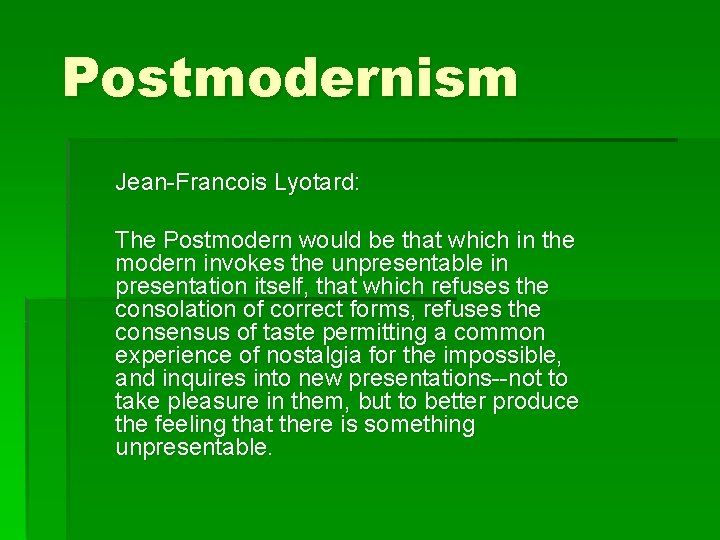 Postmodernism

Jean-Francois Lyotard:

The Postmodern would be that which in the modern invokes the unpresentable in presentation itself, that which refuses the consolation of correct forms, refuses the consensus of taste permitting a common experience of nostalgia for the impossible, and inquires into new presentations--not to take pleasure in them, but to better produce the feeling that there is something unpresentable.